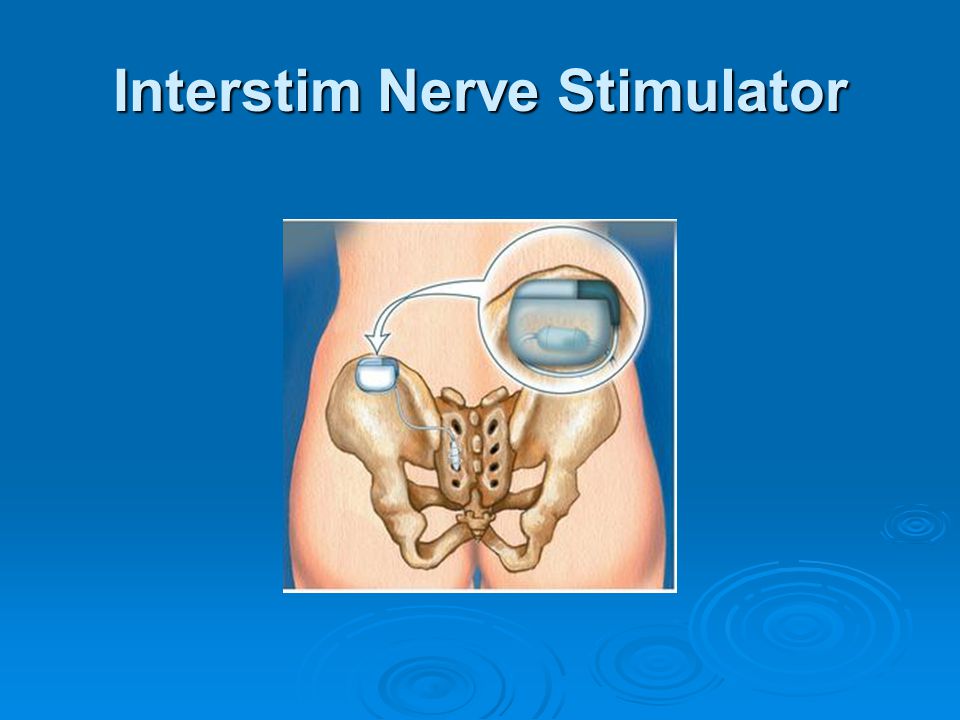 Interstim Nerve Stimulator